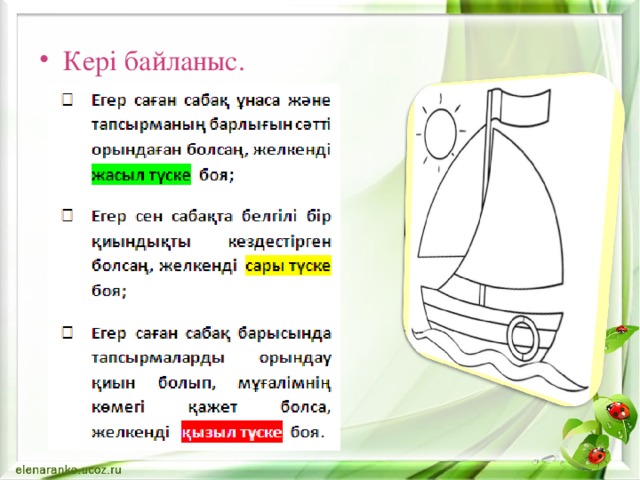 • Кері байланыс.

☐ Егер саған сабақ ұнаса және тапсырманың барлығын сәтті орындаған болсаң, желкенді жасыл түске боя;

☐ Егер сен сабақта белгілі бір қиындықты кездестірген болсаң, желкенді сары түске боя;

☐ Егер саған сабақ барысында тапсырмаларды орындау қиын болып, мұғалімнің көмегі қажет болса, желкенді қызыл түске боя.

elenaranko.ucoz.ru